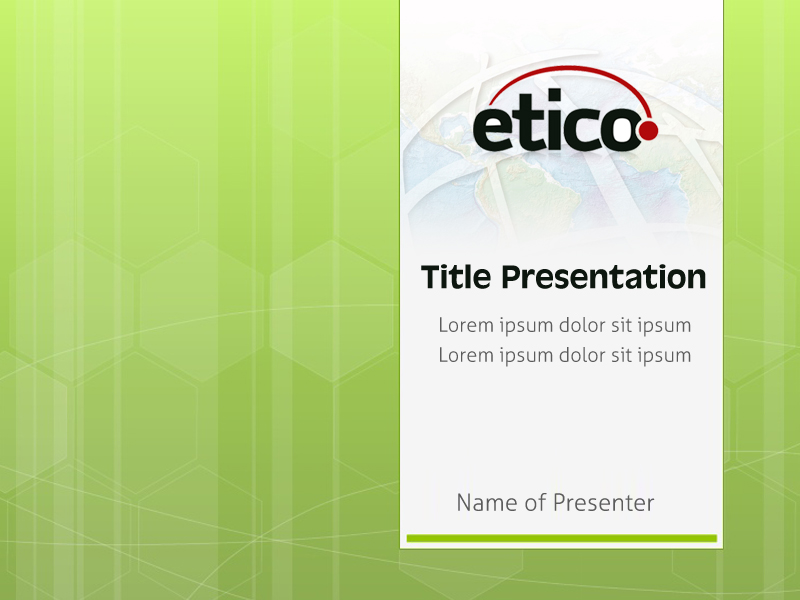 etico

Title Presentation

Lorem ipsum dolor sit ipsum
Lorem ipsum dolor sit ipsum

Name of Presenter